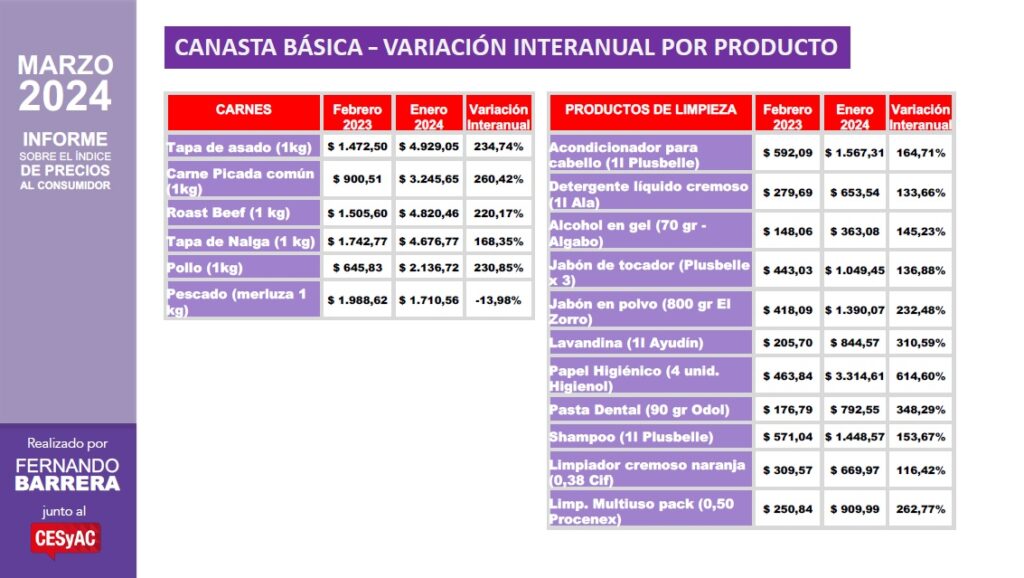 MARZO 2024

INFORME SOBRE EL ÍNDICE DE PRECIOS AL CONSUMIDOR

Realizado por
FERNANDO BARRERA
junto al
CESyAC

CANASTA BÁSICA – VARIACIÓN INTERANUAL POR PRODUCTO

| CARNES | Febrero 2023 | Enero 2024 | Variación Interanual |
|---|---|---|---|
| Tapa de asado (1kg) | $ 1.472,50 | $ 4.929,05 | 234,74% |
| Carne Picada común (1kg) | $ 900,51 | $ 3.245,65 | 260,42% |
| Roast Beef (1 kg) | $ 1.505,60 | $ 4.820,46 | 220,17% |
| Tapa de Nalga (1 kg) | $ 1.742,77 | $ 4.676,77 | 168,35% |
| Pollo (1kg) | $ 645,83 | $ 2.136,72 | 230,85% |
| Pescado (merluza 1 kg) | $ 1.988,62 | $ 1.710,56 | -13,98% |

| PRODUCTOS DE LIMPIEZA | Febrero 2023 | Enero 2024 | Variación Interanual |
|---|---|---|---|
| Acondicionador para cabello (1l Plusbelle) | $ 592,09 | $ 1.567,31 | 164,71% |
| Detergente líquido cremoso (1l Ala) | $ 279,69 | $ 653,54 | 133,66% |
| Alcohol en gel (70 gr - Algabo) | $ 148,06 | $ 363,08 | 145,23% |
| Jabón de tocador (Plusbelle x 3) | $ 443,03 | $ 1.049,45 | 136,88% |
| Jabón en polvo (800 gr El Zorro) | $ 418,09 | $ 1.390,07 | 232,48% |
| Lavandina (1l Ayudín) | $ 205,70 | $ 844,57 | 310,59% |
| Papel Higiénico (4 unid. Higienol) | $ 463,84 | $ 3.314,61 | 614,60% |
| Pasta Dental (90 gr Odol) | $ 176,79 | $ 792,55 | 348,29% |
| Shampoo (1l Plusbelle) | $ 571,04 | $ 1.448,57 | 153,67% |
| Limpiador cremoso naranja (0,38 Cif) | $ 309,57 | $ 669,97 | 116,42% |
| Limp. Multiuso pack (0,50 Procenex) | $ 250,84 | $ 909,99 | 262,77% |